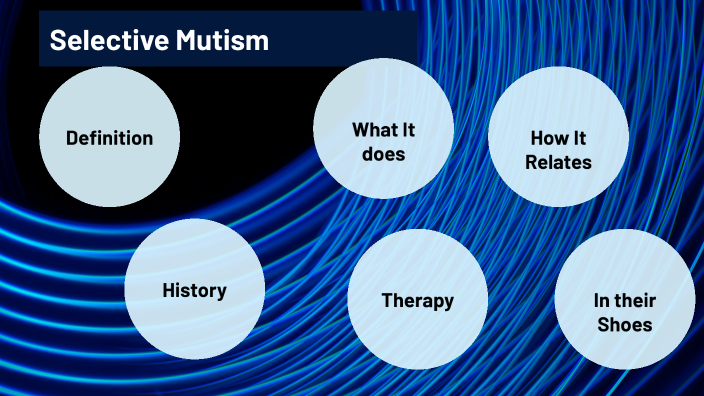 Selective Mutism

Definition

What It does

How It Relates

History

Therapy

In their Shoes